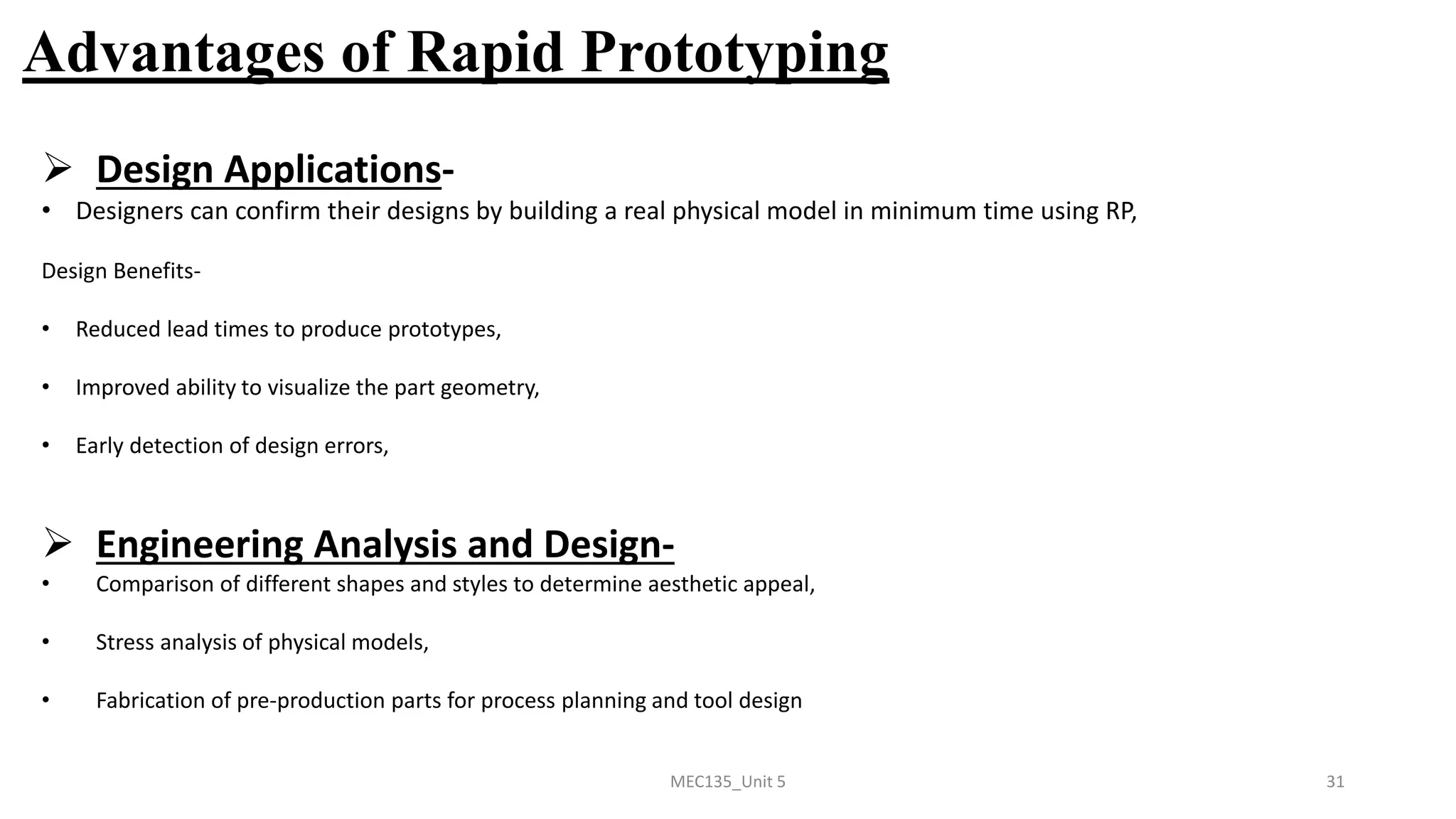 Advantages of Rapid Prototyping

➢ Design Applications-
• Designers can confirm their designs by building a real physical model in minimum time using RP,

Design Benefits-

• Reduced lead times to produce prototypes,

• Improved ability to visualize the part geometry,

• Early detection of design errors,

➢ Engineering Analysis and Design-
• Comparison of different shapes and styles to determine aesthetic appeal,

• Stress analysis of physical models,

• Fabrication of pre-production parts for process planning and tool design

MEC135_Unit 5

31